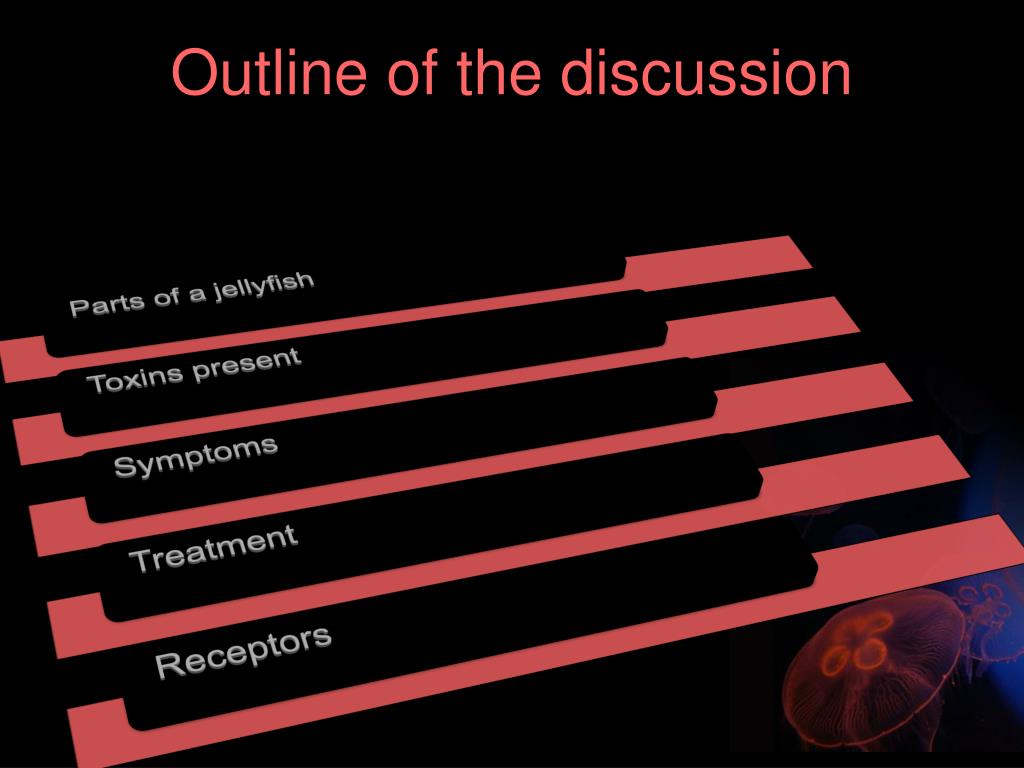 Outline of the discussion

Parts of a jellyfish

Toxins present

Symptoms

Treatment

Receptors